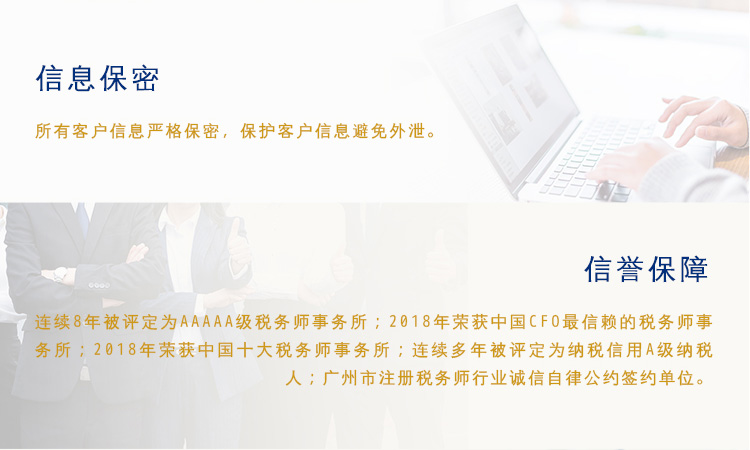 信息保密

所有客户信息严格保密，保护客户信息避免外泄。

信誉保障

连续8年被评定为AAAAA级税务师事务所；2018年荣获中国CFO最信赖的税务师事务所；2018年荣获中国十大税务师事务所；连续多年被评定为纳税信用A级纳税人；广州市注册税务师行业诚信自律公约签约单位。